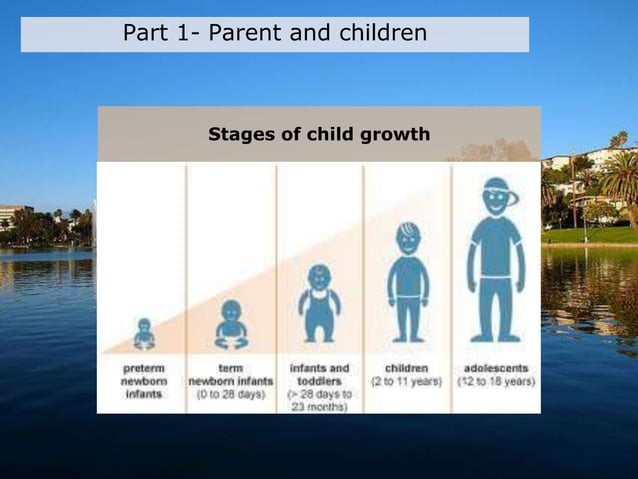 Part 1- Parent and children

Stages of child growth

preterm newborn infants

term newborn infants (0 to 28 days)

infants and toddlers (> 28 days to 23 months)

children (2 to 11 years)

adolescents (12 to 18 years)